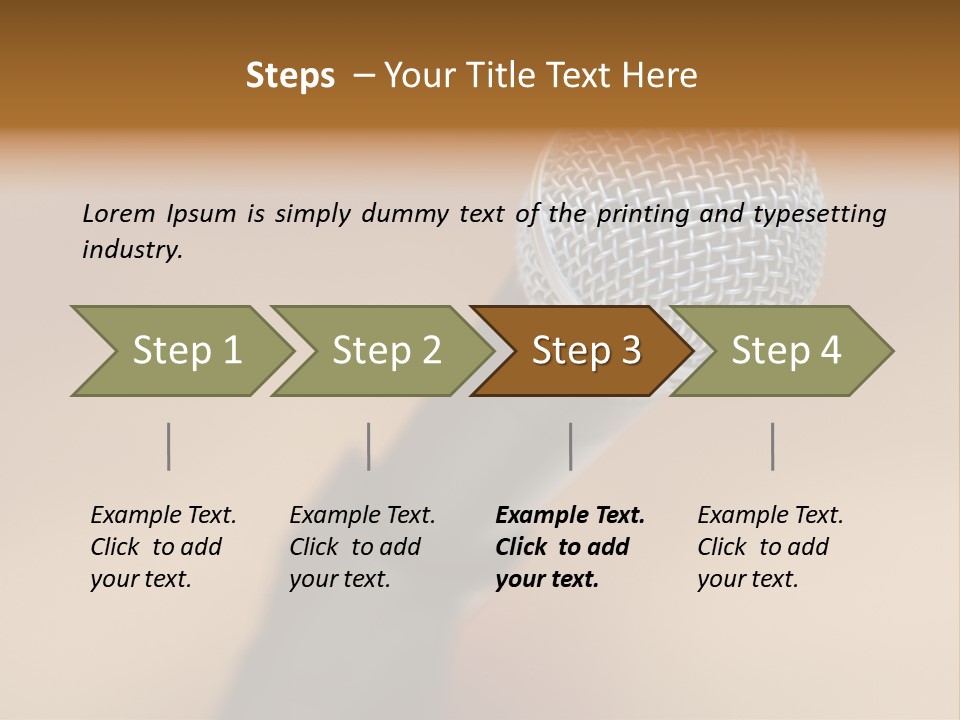 Steps – Your Title Text Here

Lorem Ipsum is simply dummy text of the printing and typesetting industry.

Step 1

Step 2

Step 3

Step 4

Example Text. Click to add your text.

Example Text. Click to add your text.

Example Text. Click to add your text.

Example Text. Click to add your text.